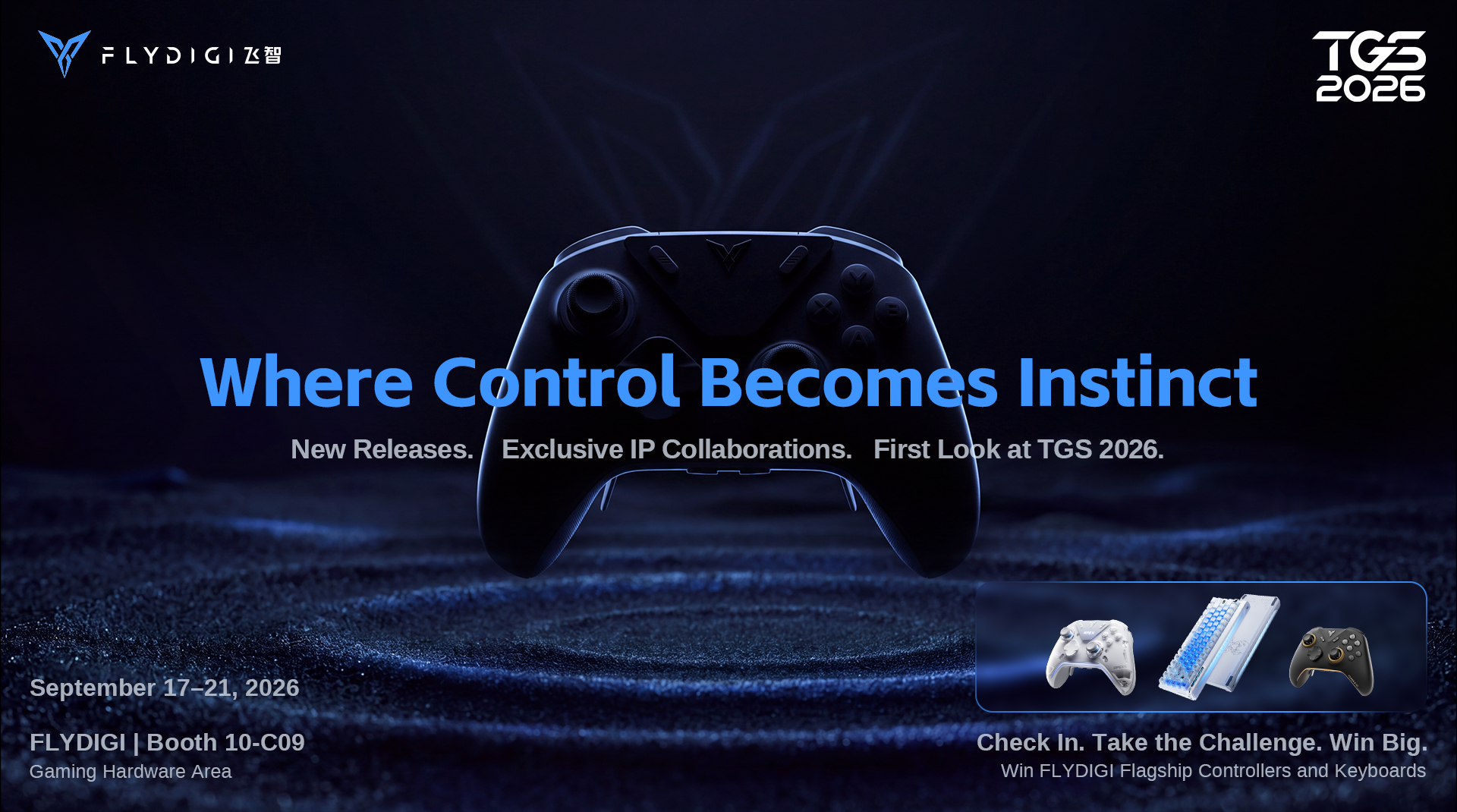 FLYDIGI 飞智

TGS 2026

Where Control Becomes Instinct

New Releases. Exclusive IP Collaborations. First Look at TGS 2026.

September 17–21, 2026

FLYDIGI | Booth 10-C09
Gaming Hardware Area

Check In. Take the Challenge. Win Big.
Win FLYDIGI Flagship Controllers and Keyboards